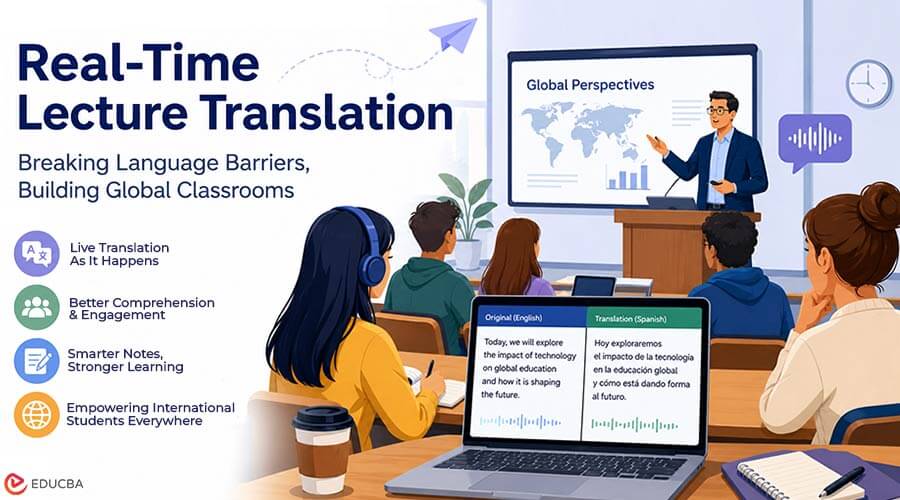 Real-Time Lecture Translation

Breaking Language Barriers, Building Global Classrooms

Live Translation As It Happens

Better Comprehension & Engagement

Smarter Notes, Stronger Learning

Empowering International Students Everywhere

Global Perspectives

Original (English)

Today, we will explore the impact of technology on global education and how it is shaping the future.

Translation (Spanish)

Hoy exploraremos el impacto de la tecnología en la educación global y cómo está dando forma al futuro.

EDUCBA